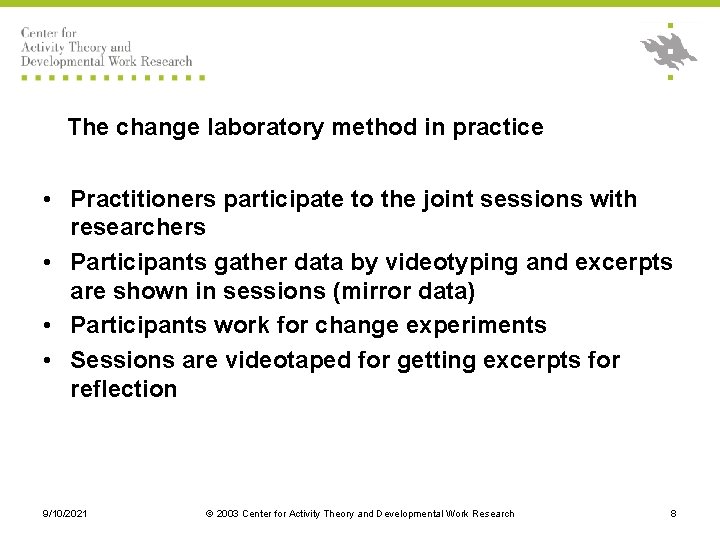 Center for
Activity Theory and
Developmental Work Research

The change laboratory method in practice

• Practitioners participate to the joint sessions with researchers
• Participants gather data by videotyping and excerpts are shown in sessions (mirror data)
• Participants work for change experiments
• Sessions are videotaped for getting excerpts for reflection

9/10/2021
© 2003 Center for Activity Theory and Developmental Work Research
8